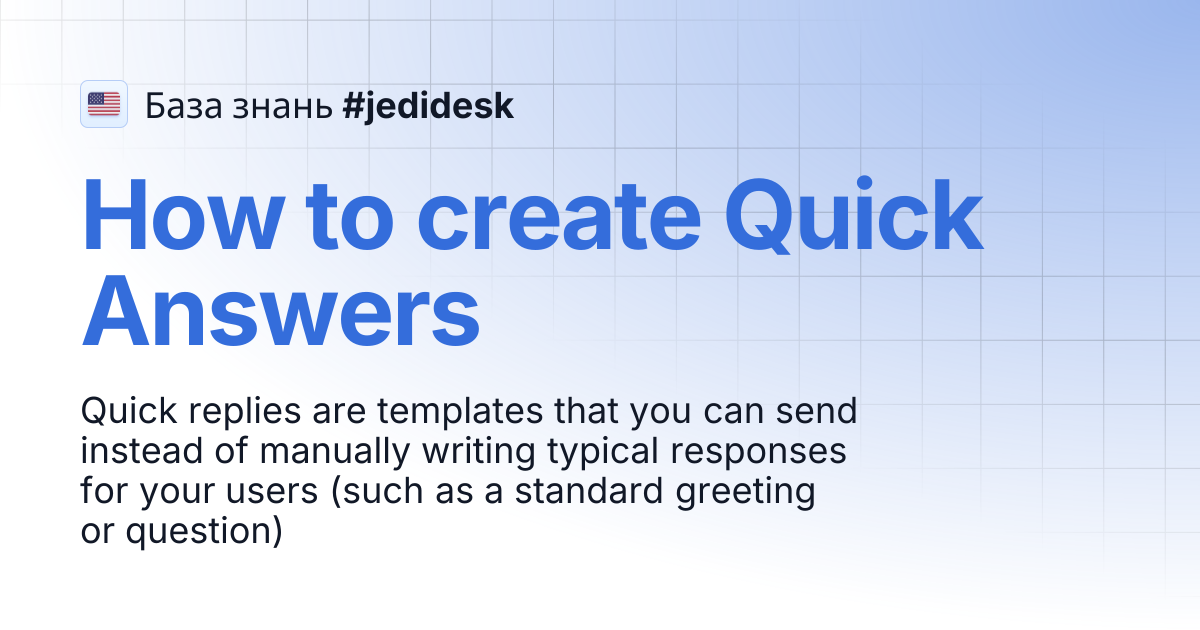 База знань #jedidesk

How to create Quick Answers

Quick replies are templates that you can send instead of manually writing typical responses for your users (such as a standard greeting or question)